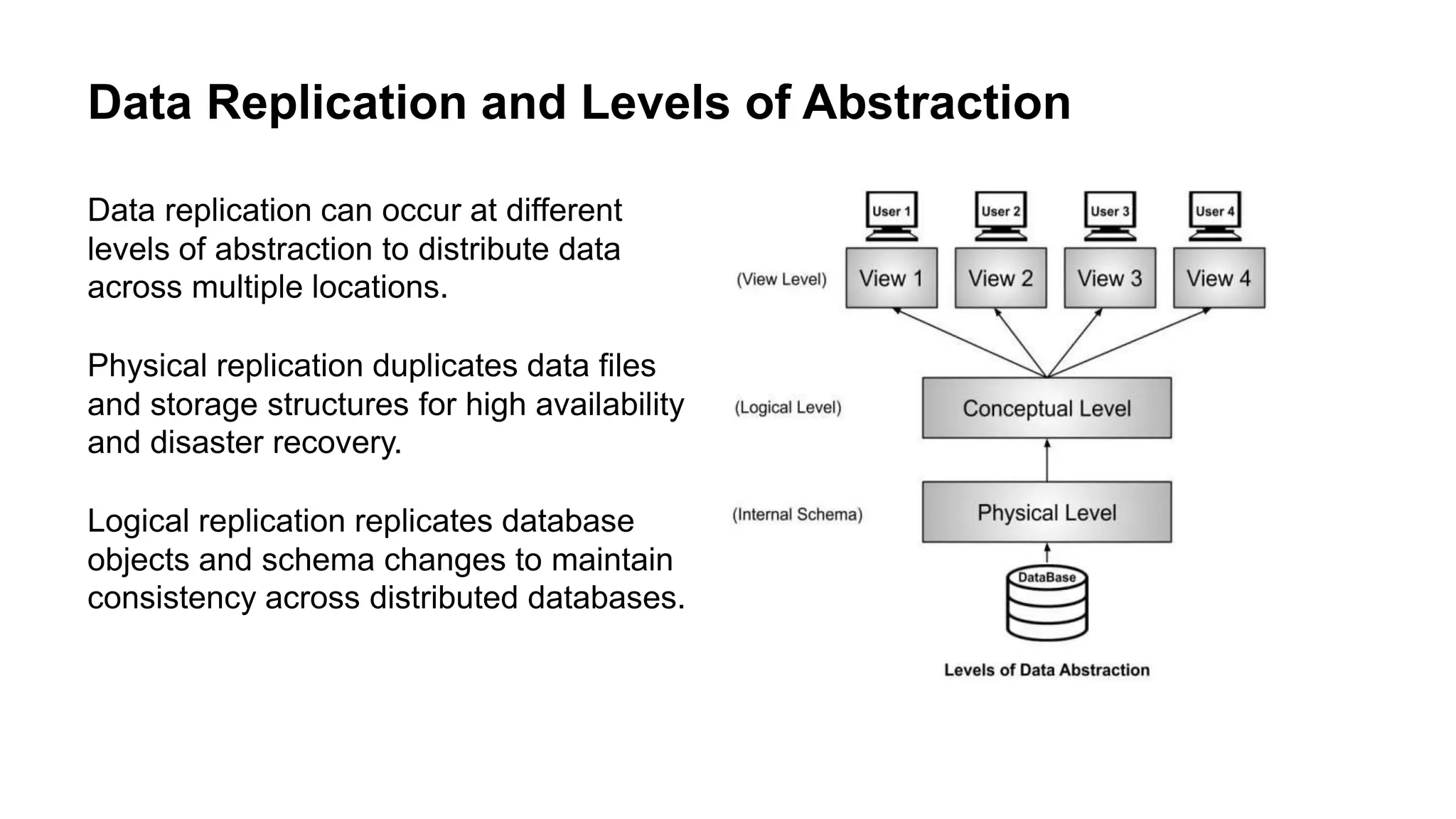 Data Replication and Levels of Abstraction

Data replication can occur at different levels of abstraction to distribute data across multiple locations.

Physical replication duplicates data files and storage structures for high availability and disaster recovery.

Logical replication replicates database objects and schema changes to maintain consistency across distributed databases.

User 1
User 2
User 3
User 4

(View Level)
View 1
View 2
View 3
View 4

(Logical Level)
Conceptual Level

(Internal Schema)
Physical Level

DataBase

Levels of Data Abstraction